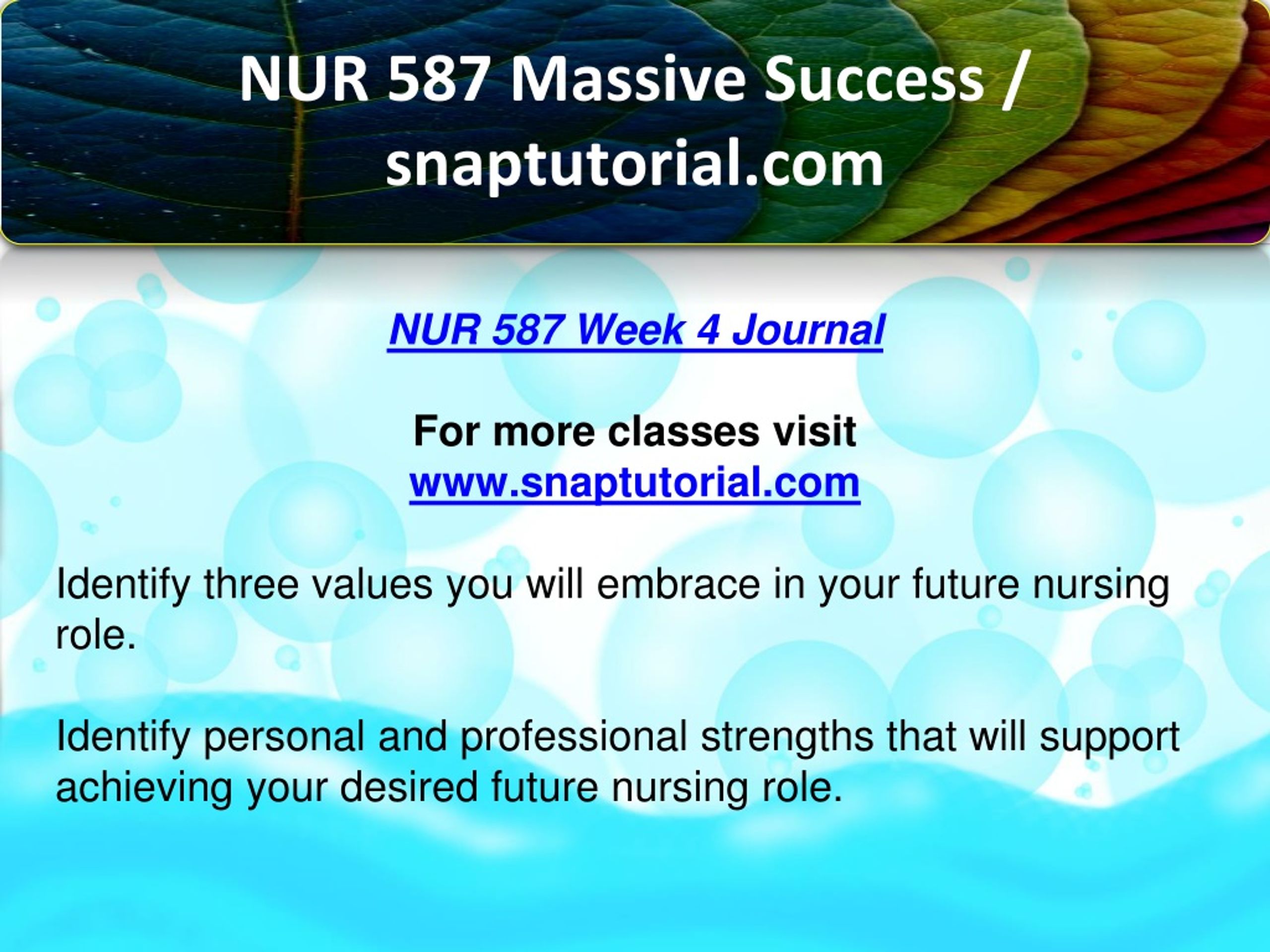 NUR 587 Massive Success / snaptutorial.com

NUR 587 Week 4 Journal

For more classes visit
www.snaptutorial.com

Identify three values you will embrace in your future nursing role.

Identify personal and professional strengths that will support achieving your desired future nursing role.